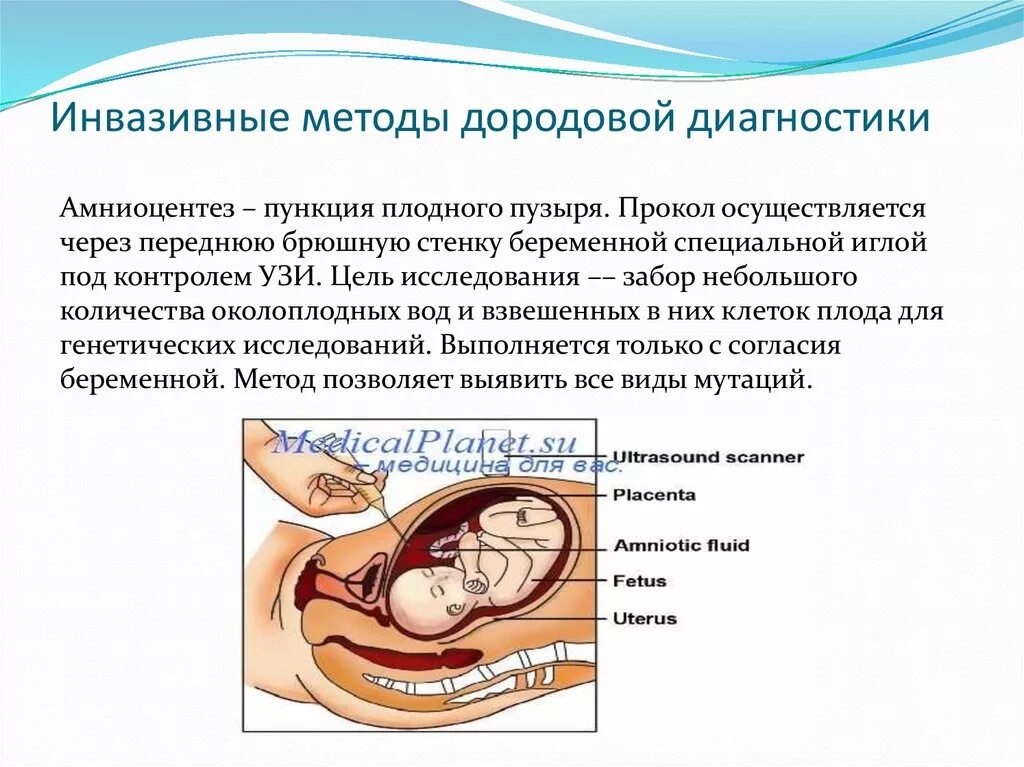 Инвазивные методы дородовой диагностики

Амниоцентез – пункция плодного пузыря. Прокол осуществляется через переднюю брюшную стенку беременной специальной иглой под контролем УЗИ. Цель исследования –– забор небольшого количества околоплодных вод и взвешенных в них клеток плода для генетических исследований. Выполняется только с согласия беременной. Метод позволяет выявить все виды мутаций.

MedicalPlanet.su
– медицина для вас.

Ultrasound scanner
Placenta
Amniotic fluid
Fetus
Uterus